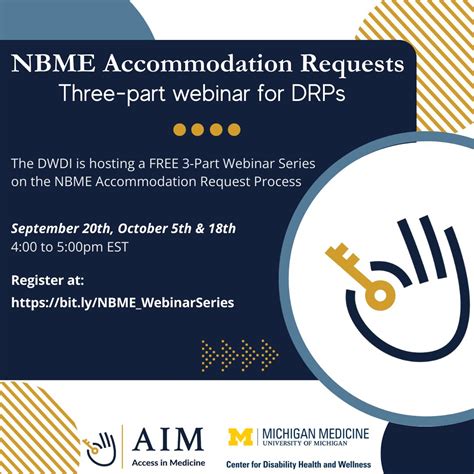 NBME Accommodation Requests
Three-part webinar for DRPs

The DWDI is hosting a FREE 3-Part Webinar Series on the NBME Accommodation Request Process

September 20th, October 5th & 18th
4:00 to 5:00pm EST

Register at:
https://bit.ly/NBME_WebinarSeries

AIM
Access in Medicine

M MICHIGAN MEDICINE
UNIVERSITY OF MICHIGAN
Center for Disability Health and Wellness